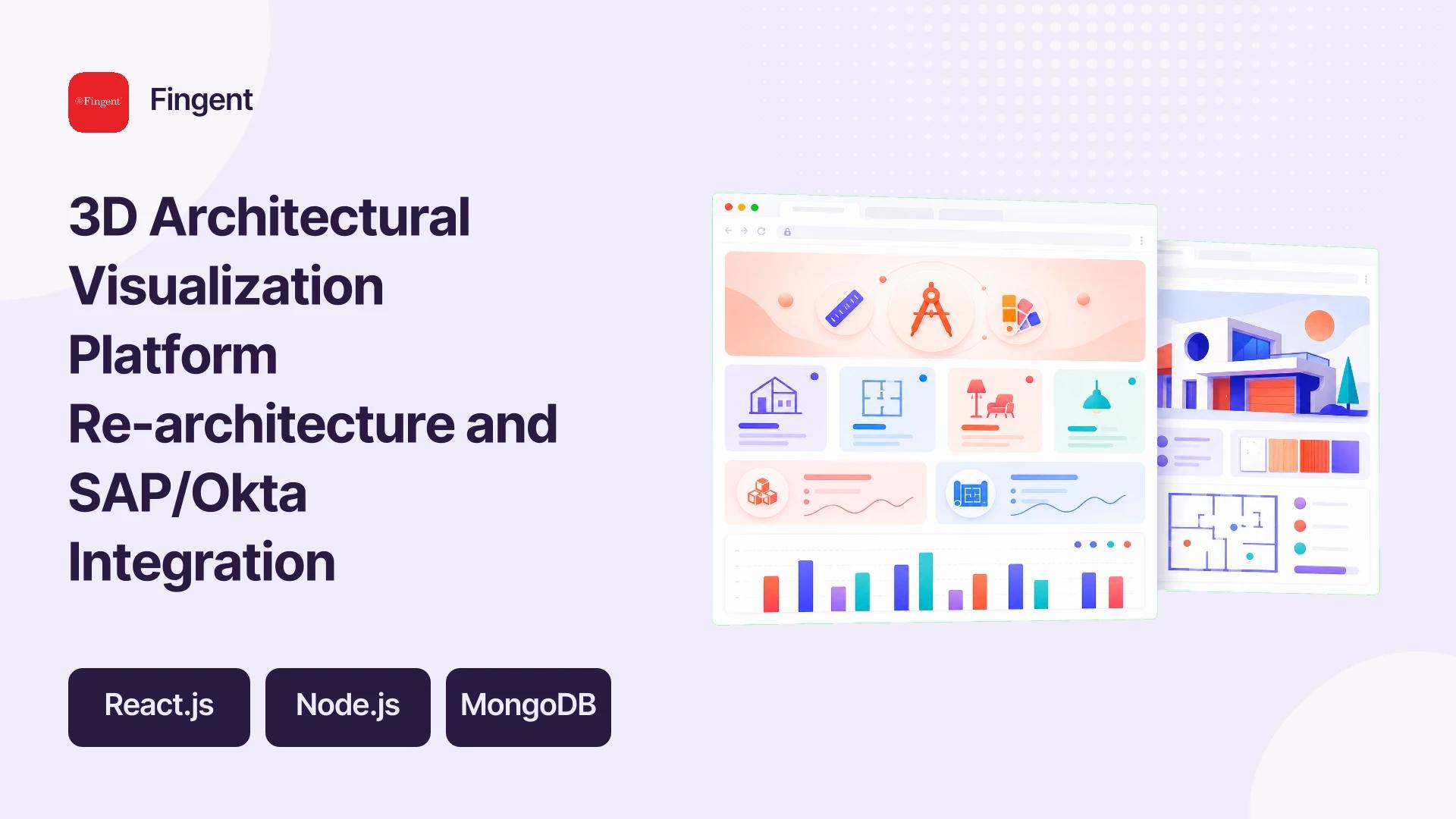 Fingent

Fingent

3D Architectural Visualization Platform Re-architecture and SAP/Okta Integration

React.js

Node.js

MongoDB